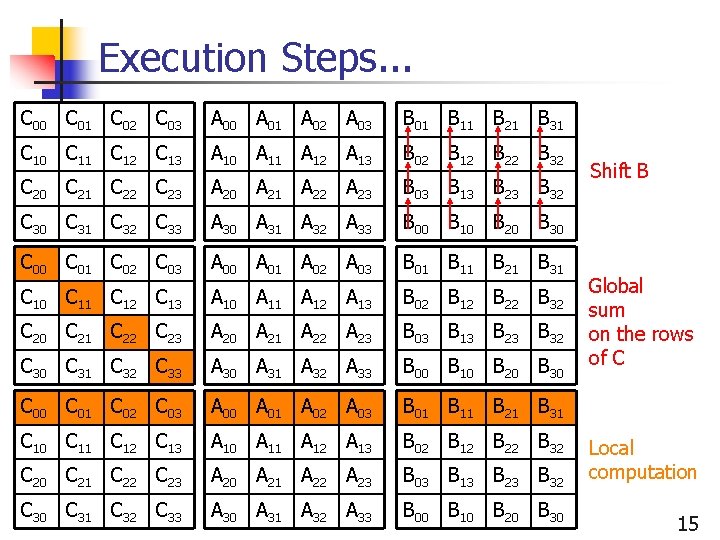 Execution Steps...

| $C_{00}$ | $C_{01}$ | $C_{02}$ | $C_{03}$ |
|---|---|---|---|
| $C_{10}$ | $C_{11}$ | $C_{12}$ | $C_{13}$ |
| $C_{20}$ | $C_{21}$ | $C_{22}$ | $C_{23}$ |
| $C_{30}$ | $C_{31}$ | $C_{32}$ | $C_{33}$ |

| $A_{00}$ | $A_{01}$ | $A_{02}$ | $A_{03}$ |
|---|---|---|---|
| $A_{10}$ | $A_{11}$ | $A_{12}$ | $A_{13}$ |
| $A_{20}$ | $A_{21}$ | $A_{22}$ | $A_{23}$ |
| $A_{30}$ | $A_{31}$ | $A_{32}$ | $A_{33}$ |

| $B_{01}$ | $B_{11}$ | $B_{21}$ | $B_{31}$ |
|---|---|---|---|
| $B_{02}$ | $B_{12}$ | $B_{22}$ | $B_{32}$ |
| $B_{03}$ | $B_{13}$ | $B_{23}$ | $B_{32}$ |
| $B_{00}$ | $B_{10}$ | $B_{20}$ | $B_{30}$ |

Shift B

| $C_{00}$ | $C_{01}$ | $C_{02}$ | $C_{03}$ |
|---|---|---|---|
| $C_{10}$ | $C_{11}$ | $C_{12}$ | $C_{13}$ |
| $C_{20}$ | $C_{21}$ | $C_{22}$ | $C_{23}$ |
| $C_{30}$ | $C_{31}$ | $C_{32}$ | $C_{33}$ |

| $A_{00}$ | $A_{01}$ | $A_{02}$ | $A_{03}$ |
|---|---|---|---|
| $A_{10}$ | $A_{11}$ | $A_{12}$ | $A_{13}$ |
| $A_{20}$ | $A_{21}$ | $A_{22}$ | $A_{23}$ |
| $A_{30}$ | $A_{31}$ | $A_{32}$ | $A_{33}$ |

| $B_{01}$ | $B_{11}$ | $B_{21}$ | $B_{31}$ |
|---|---|---|---|
| $B_{02}$ | $B_{12}$ | $B_{22}$ | $B_{32}$ |
| $B_{03}$ | $B_{13}$ | $B_{23}$ | $B_{32}$ |
| $B_{00}$ | $B_{10}$ | $B_{20}$ | $B_{30}$ |

Global sum on the rows of C

| $C_{00}$ | $C_{01}$ | $C_{02}$ | $C_{03}$ |
|---|---|---|---|
| $C_{10}$ | $C_{11}$ | $C_{12}$ | $C_{13}$ |
| $C_{20}$ | $C_{21}$ | $C_{22}$ | $C_{23}$ |
| $C_{30}$ | $C_{31}$ | $C_{32}$ | $C_{33}$ |

| $A_{00}$ | $A_{01}$ | $A_{02}$ | $A_{03}$ |
|---|---|---|---|
| $A_{10}$ | $A_{11}$ | $A_{12}$ | $A_{13}$ |
| $A_{20}$ | $A_{21}$ | $A_{22}$ | $A_{23}$ |
| $A_{30}$ | $A_{31}$ | $A_{32}$ | $A_{33}$ |

| $B_{01}$ | $B_{11}$ | $B_{21}$ | $B_{31}$ |
|---|---|---|---|
| $B_{02}$ | $B_{12}$ | $B_{22}$ | $B_{32}$ |
| $B_{03}$ | $B_{13}$ | $B_{23}$ | $B_{32}$ |
| $B_{00}$ | $B_{10}$ | $B_{20}$ | $B_{30}$ |

Local computation

15